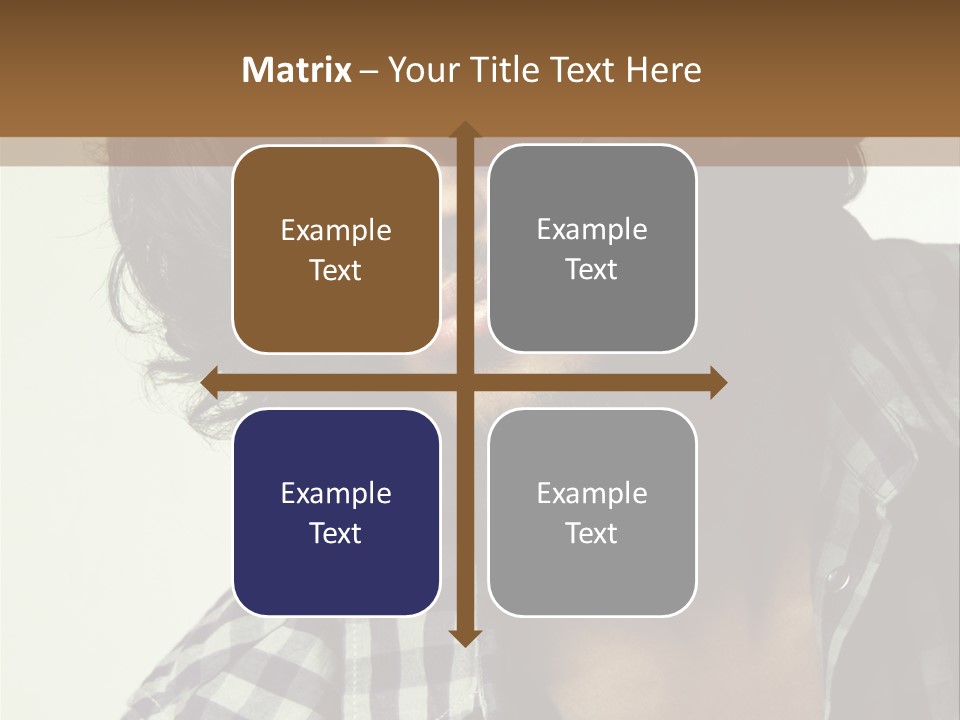 Matrix – Your Title Text Here

Example Text

Example Text

Example Text

Example Text